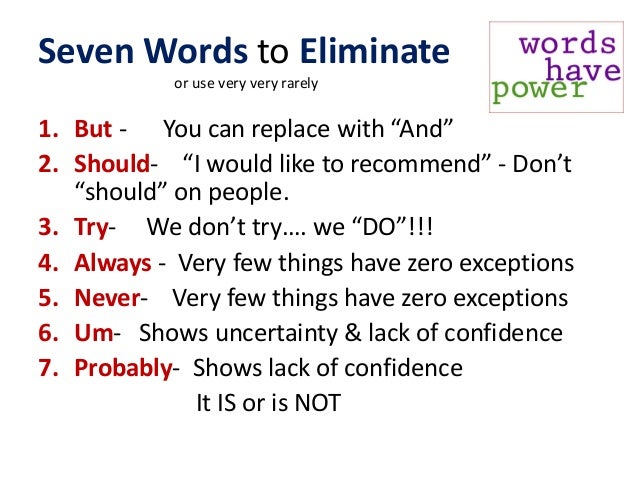 Seven Words to Eliminate
or use very very rarely

words have power

1. But - You can replace with “And”
2. Should- “I would like to recommend” - Don’t “should” on people.
3. Try- We don’t try…. we “DO”!!!
4. Always - Very few things have zero exceptions
5. Never- Very few things have zero exceptions
6. Um- Shows uncertainty & lack of confidence
7. Probably- Shows lack of confidence
It IS or is NOT